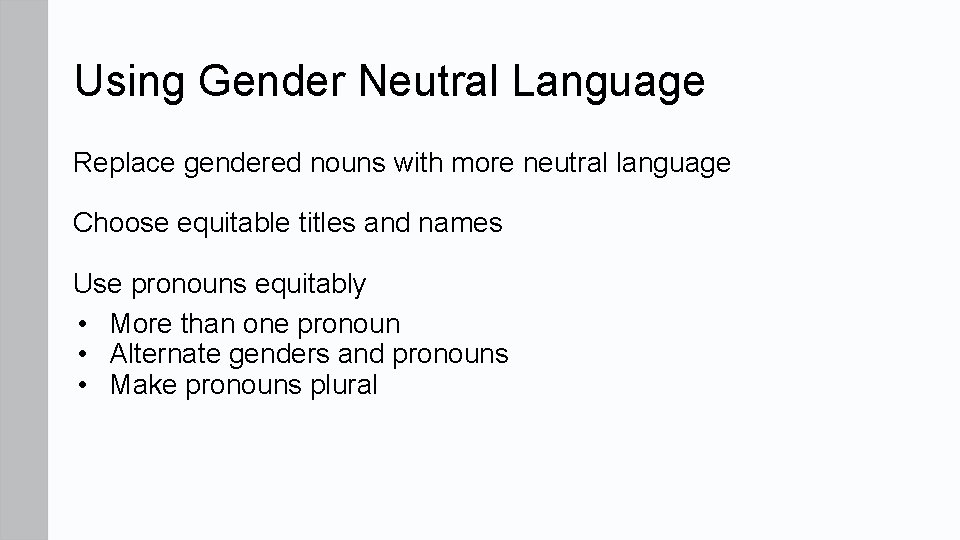 Using Gender Neutral Language

Replace gendered nouns with more neutral language

Choose equitable titles and names

Use pronouns equitably
• More than one pronoun
• Alternate genders and pronouns
• Make pronouns plural